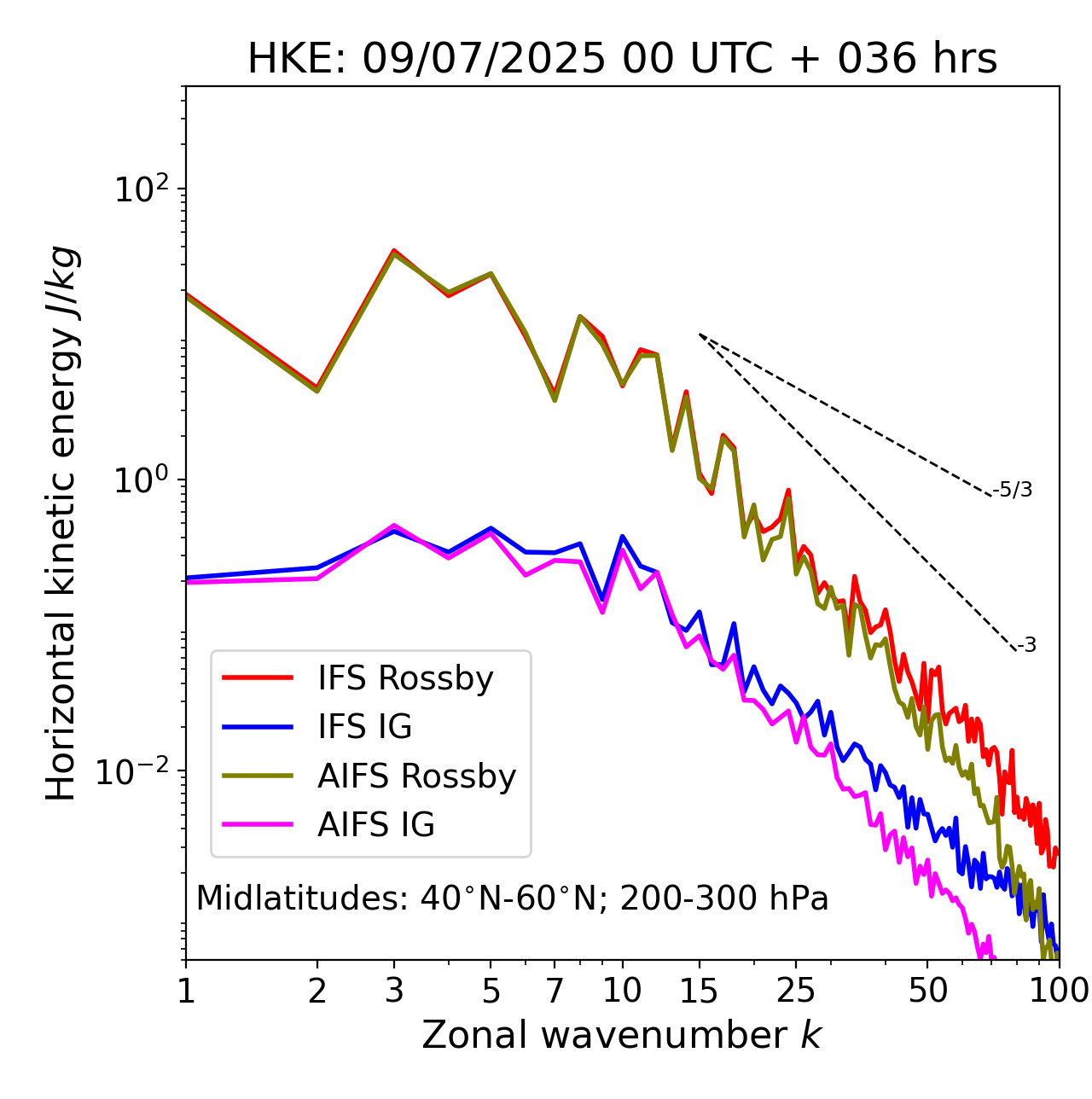 HKE: 09/07/2025 00 UTC + 036 hrs

Horizontal kinetic energy $J/kg$

$10^{2}$

$10^{0}$

$10^{-2}$

-5/3

-3

IFS Rossby
IFS IG
AIFS Rossby
AIFS IG

Midlatitudes: 40°N-60°N; 200-300 hPa

1 2 3 5 7 10 15 25 50 100

Zonal wavenumber $k$